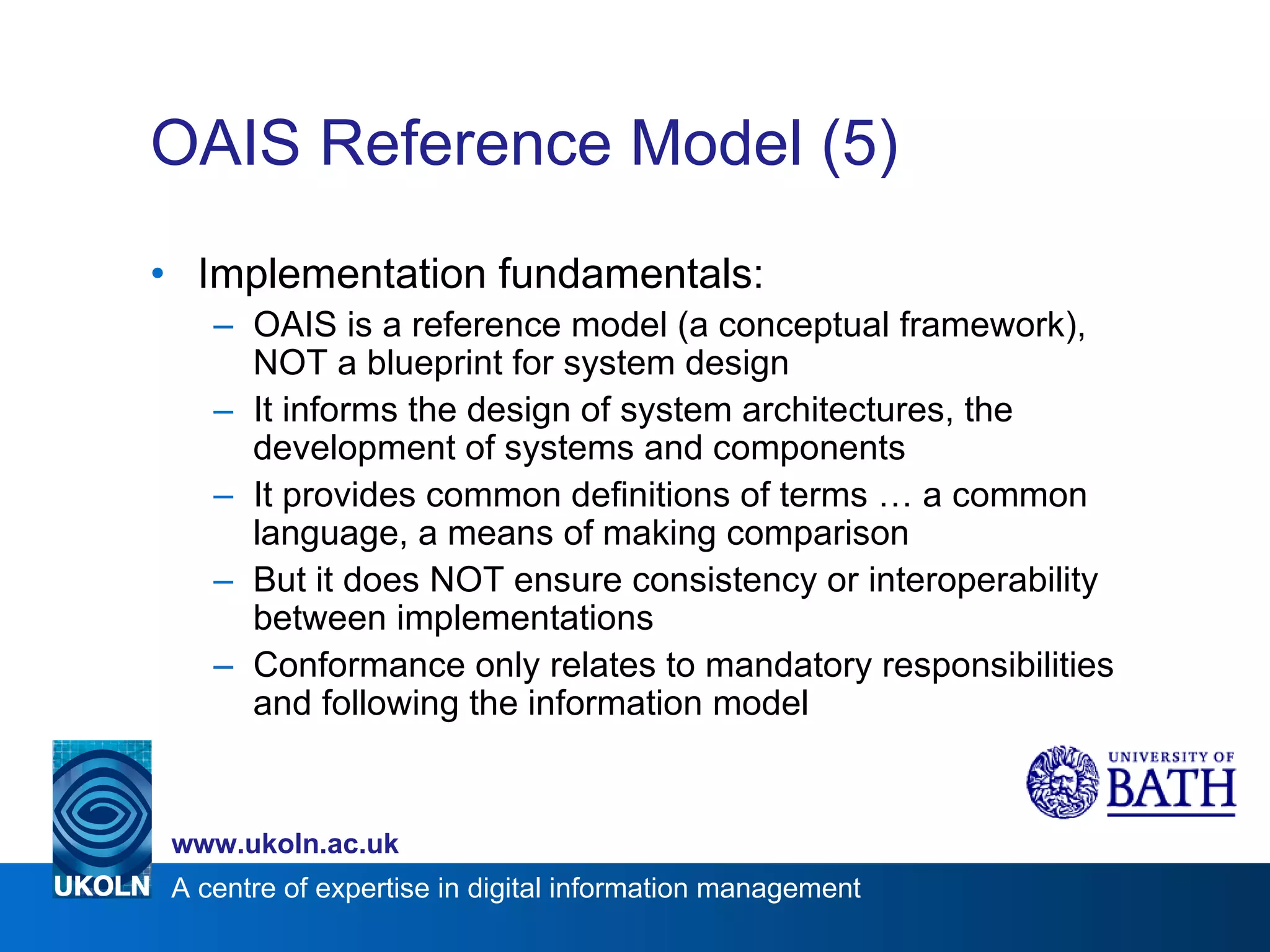 OAIS Reference Model (5)

• Implementation fundamentals:
– OAIS is a reference model (a conceptual framework), NOT a blueprint for system design
– It informs the design of system architectures, the development of systems and components
– It provides common definitions of terms … a common language, a means of making comparison
– But it does NOT ensure consistency or interoperability between implementations
– Conformance only relates to mandatory responsibilities and following the information model

UNIVERSITY OF BATH

www.ukoln.ac.uk

UKOLN A centre of expertise in digital information management